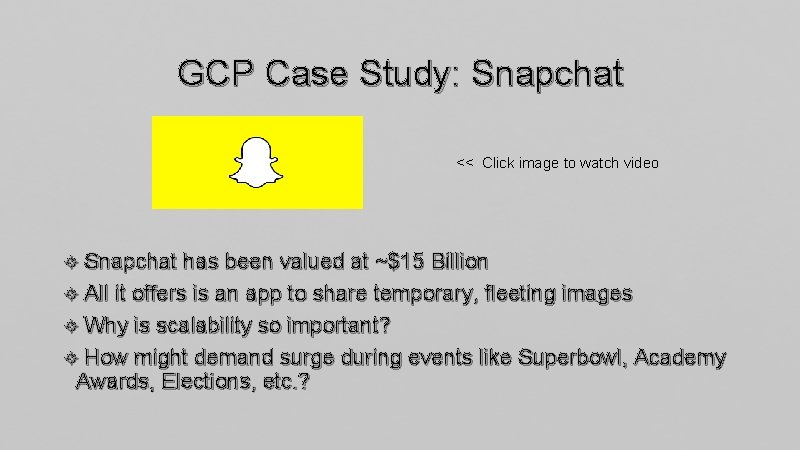 GCP Case Study: Snapchat

<< Click image to watch video

❖ Snapchat has been valued at ~$15 Billion
❖ All it offers is an app to share temporary, fleeting images
❖ Why is scalability so important?
❖ How might demand surge during events like Superbowl, Academy Awards, Elections, etc.?